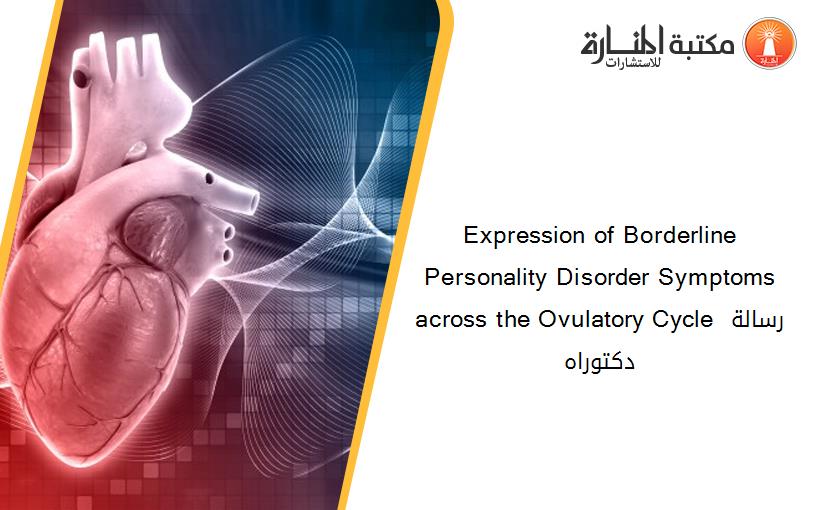 مكتبة المنارة للاستشارات

Expression of Borderline Personality Disorder Symptoms across the Ovulatory Cycle رسالة دكتوراه